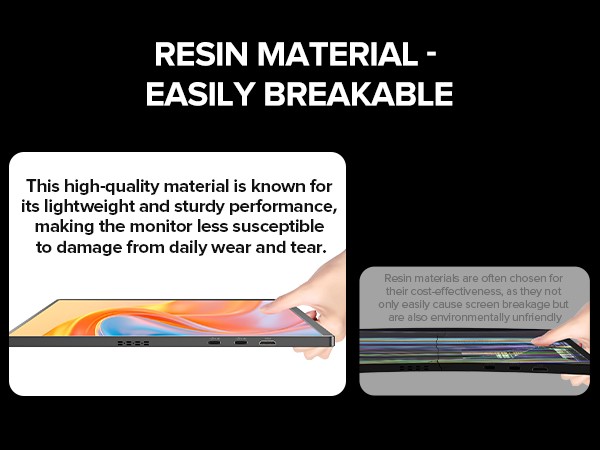 RESIN MATERIAL - EASILY BREAKABLE

This high-quality material is known for its lightweight and sturdy performance, making the monitor less susceptible to damage from daily wear and tear.

Resin materials are often chosen for their cost-effectiveness, as they not only easily cause screen breakage but are also environmentally unfriendly